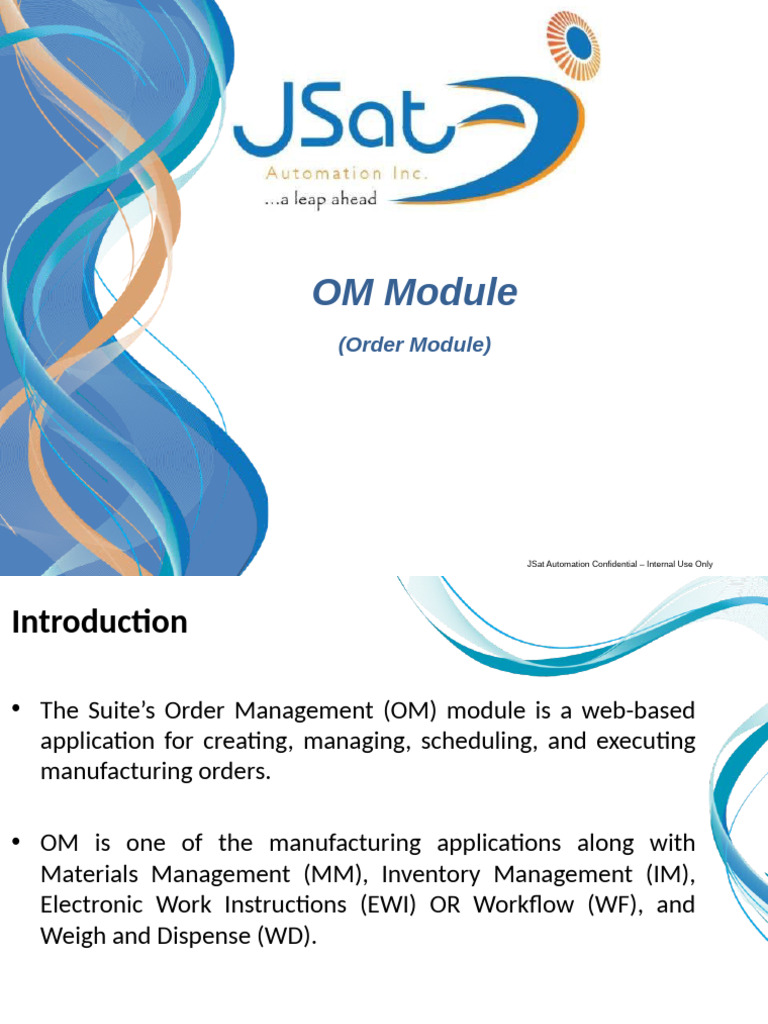 JSat
Automation Inc.
...a leap ahead

OM Module

(Order Module)

JSat Automation Confidential – Internal Use Only

Introduction

• The Suite's Order Management (OM) module is a web-based application for creating, managing, scheduling, and executing manufacturing orders.

• OM is one of the manufacturing applications along with Materials Management (MM), Inventory Management (IM), Electronic Work Instructions (EWI) OR Workflow (WF), and Weigh and Dispense (WD).